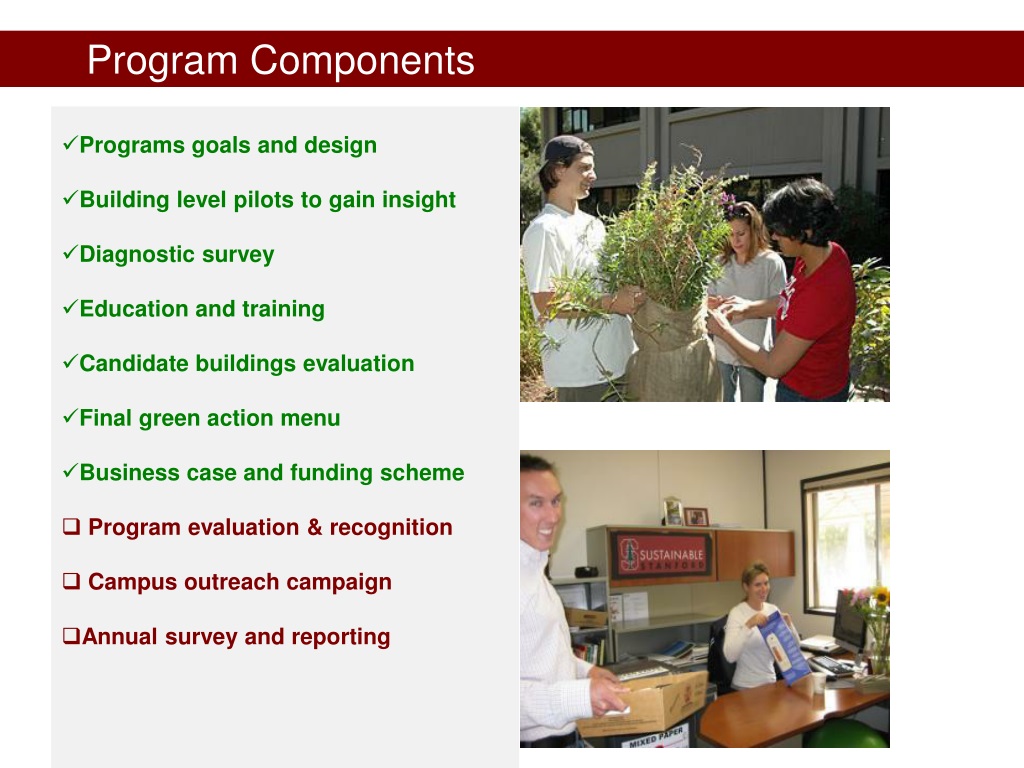 Program Components

✓Programs goals and design

✓Building level pilots to gain insight

✓Diagnostic survey

✓Education and training

✓Candidate buildings evaluation

✓Final green action menu

✓Business case and funding scheme

❑ Program evaluation & recognition

❑ Campus outreach campaign

❑Annual survey and reporting

SUSTAINABLE STANFORD

MIXED PAPER